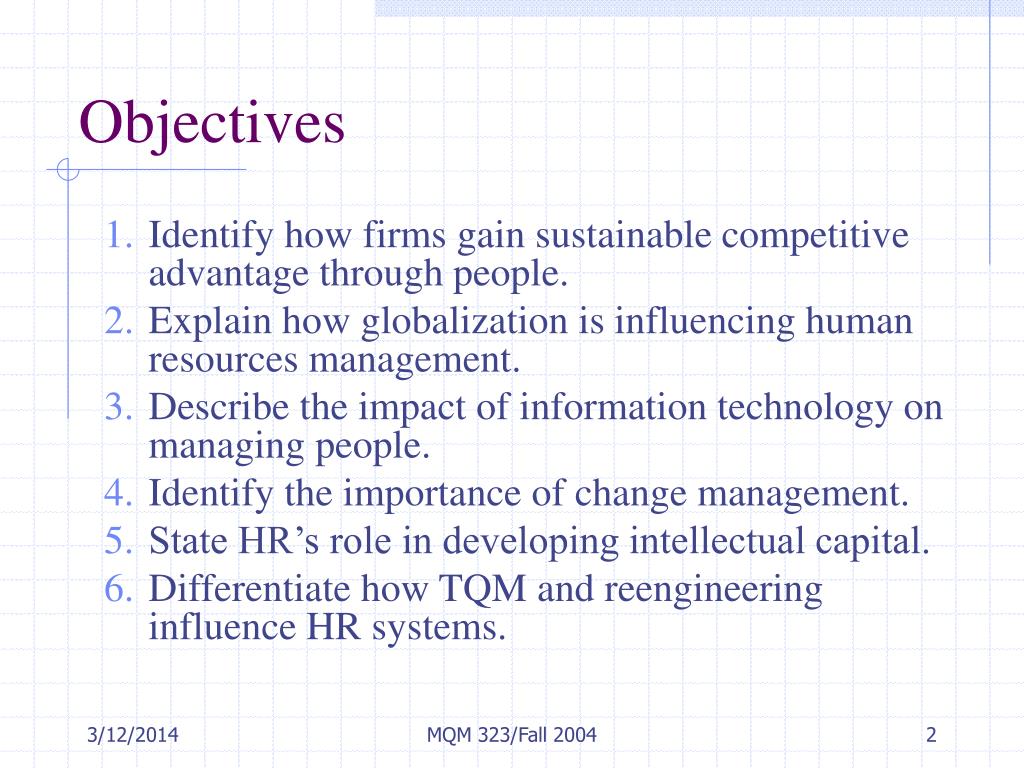 Objectives

1. Identify how firms gain sustainable competitive advantage through people.
2. Explain how globalization is influencing human resources management.
3. Describe the impact of information technology on managing people.
4. Identify the importance of change management.
5. State HR’s role in developing intellectual capital.
6. Differentiate how TQM and reengineering influence HR systems.

3/12/2014

MQM 323/Fall 2004

2